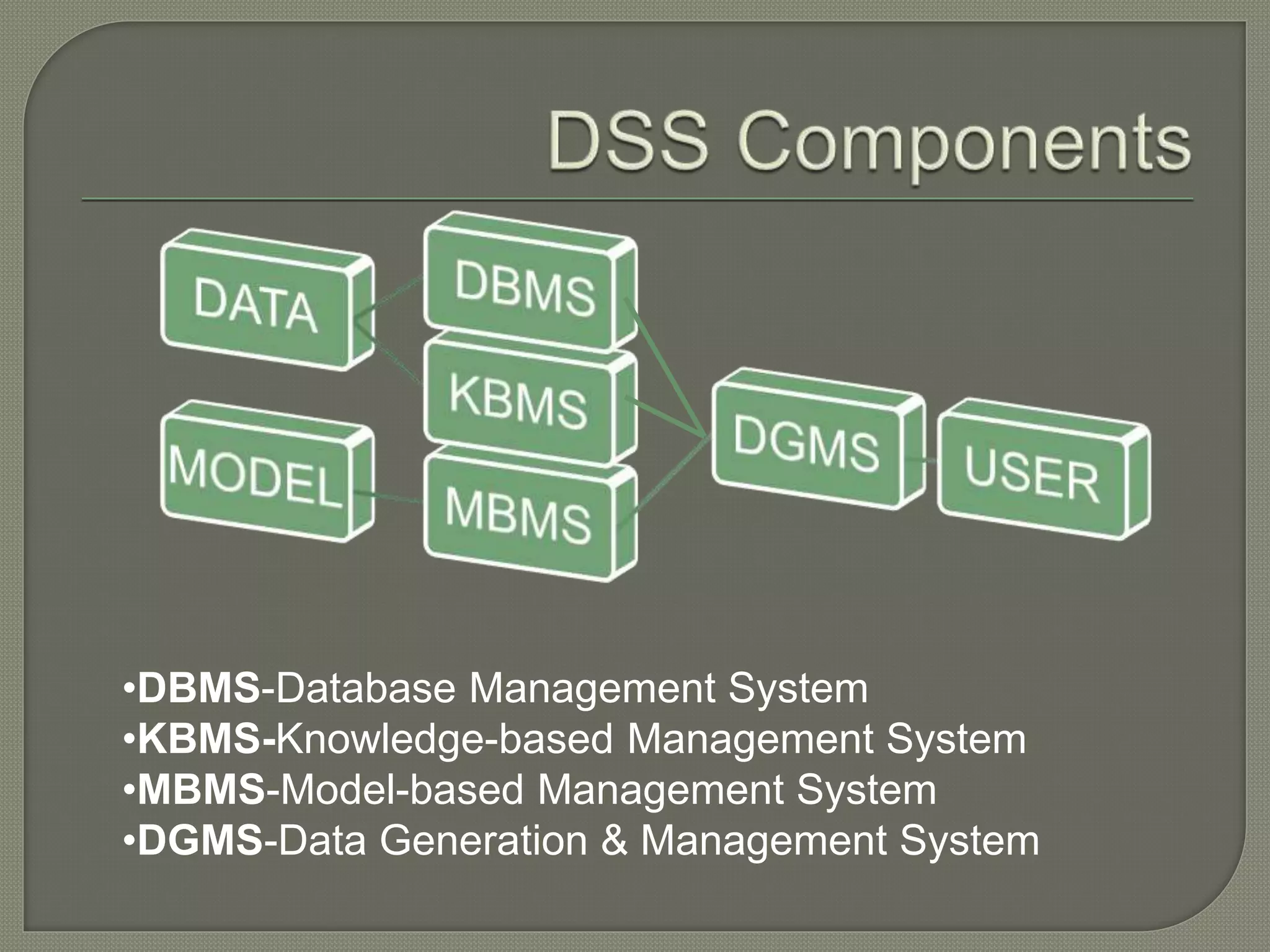 DSS Components

DATA

MODEL

DBMS

KBMS

MBMS

DGMS

USER

•DBMS-Database Management System
•KBMS-Knowledge-based Management System
•MBMS-Model-based Management System
•DGMS-Data Generation & Management System